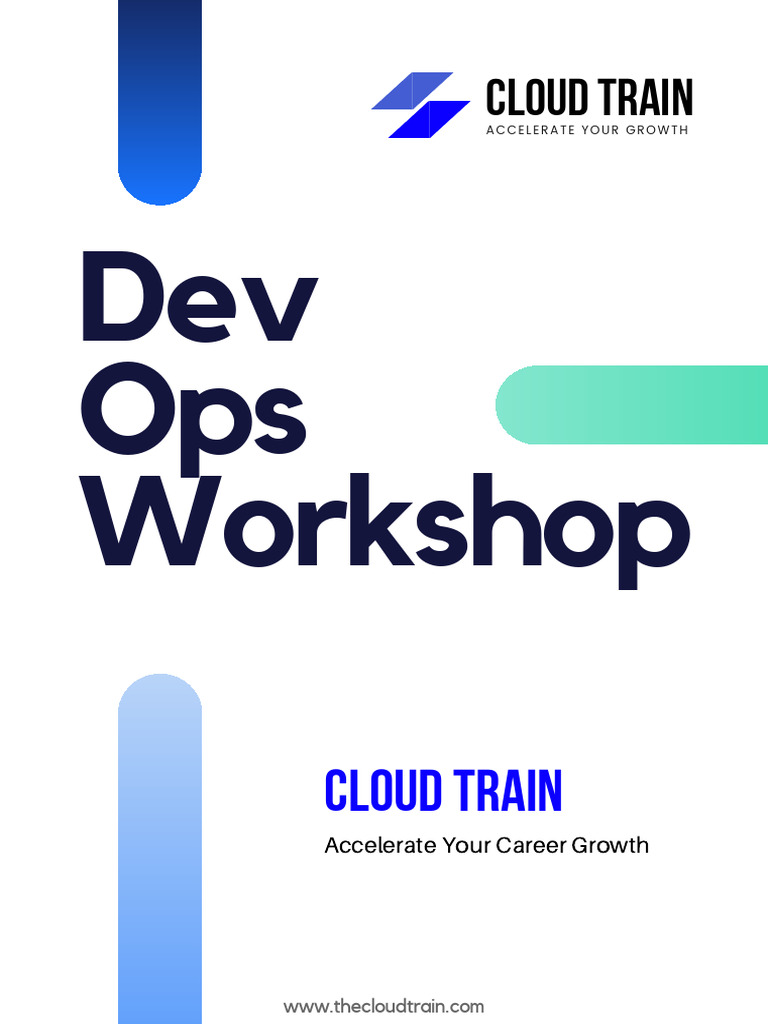 CLOUD TRAIN
ACCELERATE YOUR GROWTH

Dev
Ops
Workshop

CLOUD TRAIN
Accelerate Your Career Growth

www.thecloudtrain.com